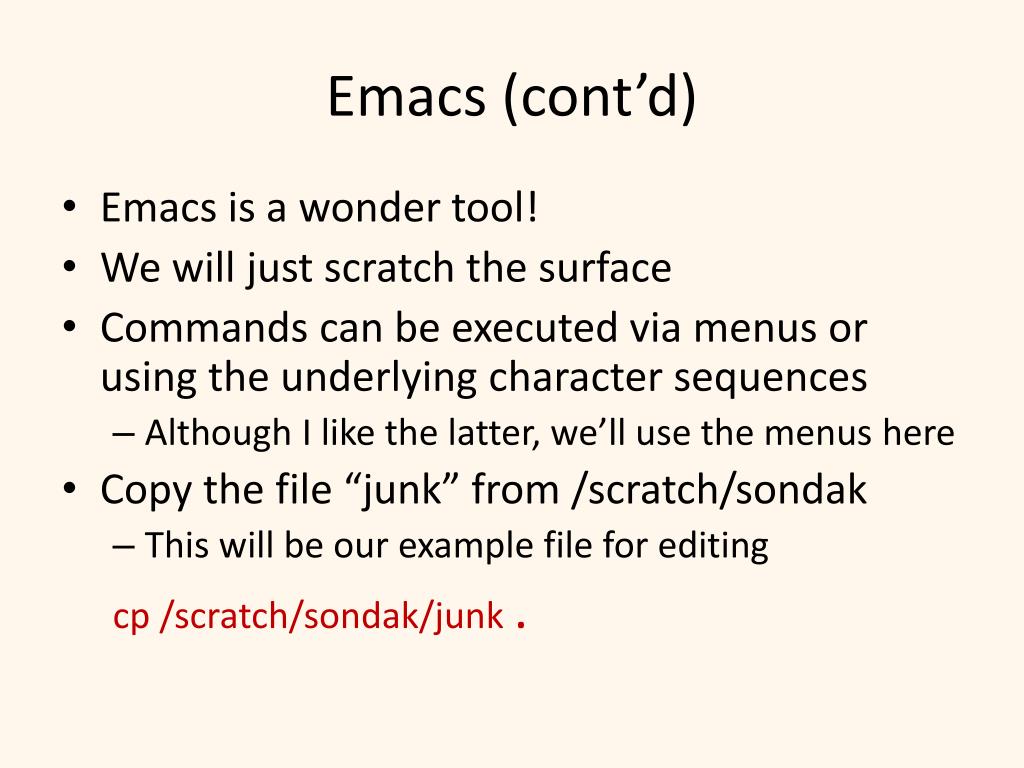 Emacs (cont’d)

• Emacs is a wonder tool!
• We will just scratch the surface
• Commands can be executed via menus or using the underlying character sequences
– Although I like the latter, we’ll use the menus here
• Copy the file “junk” from /scratch/sondak
– This will be our example file for editing

cp /scratch/sondak/junk .